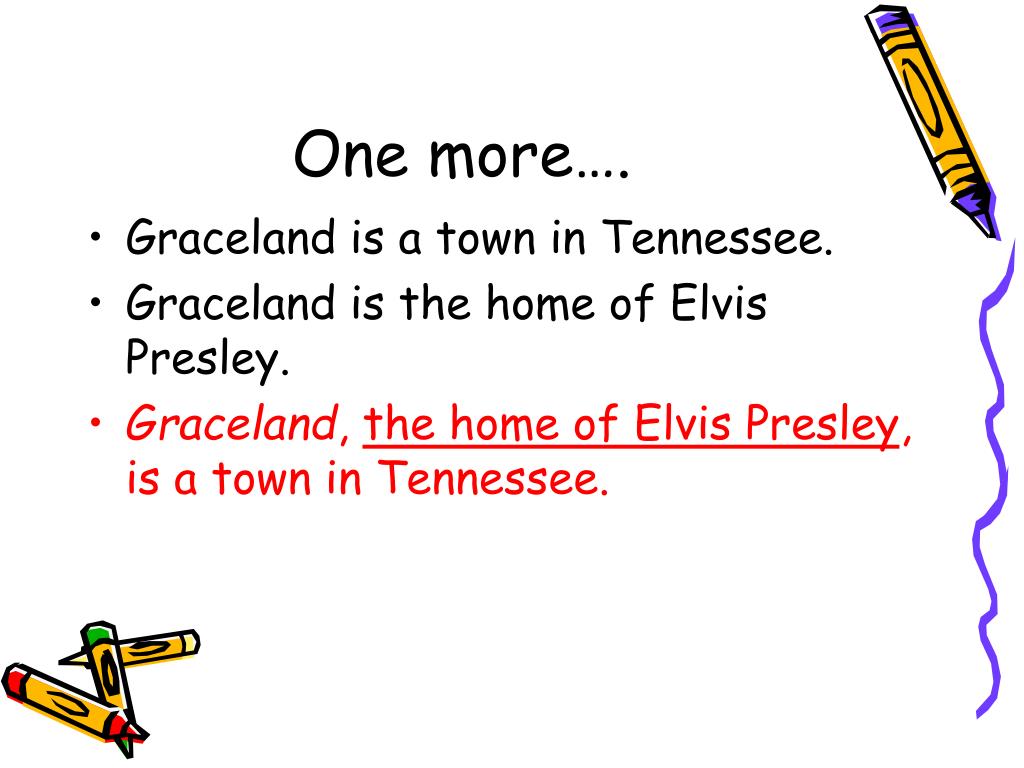 One more….

• Graceland is a town in Tennessee.
• Graceland is the home of Elvis Presley.
• Graceland, the home of Elvis Presley, is a town in Tennessee.